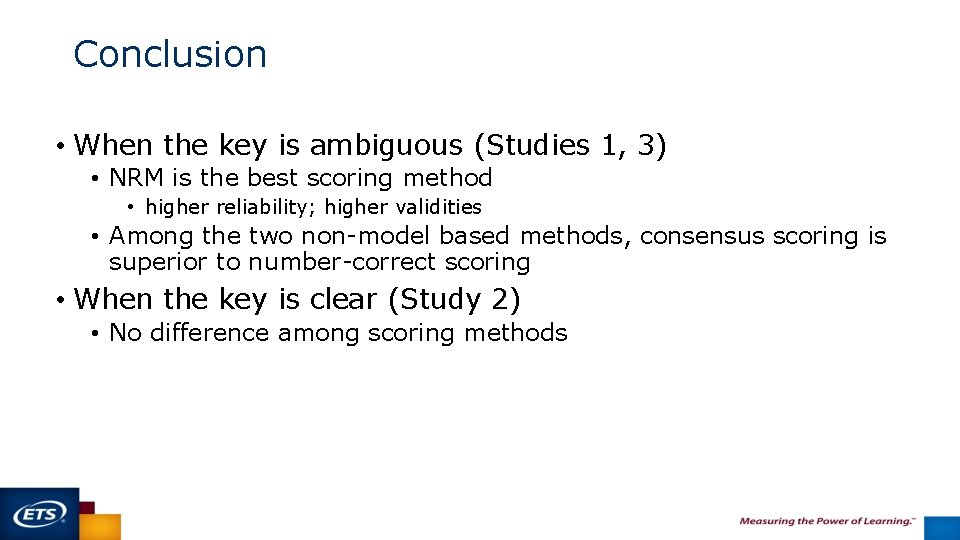 Conclusion

• When the key is ambiguous (Studies 1, 3)
• NRM is the best scoring method
• higher reliability; higher validities
• Among the two non-model based methods, consensus scoring is superior to number-correct scoring
• When the key is clear (Study 2)
• No difference among scoring methods

ETS

Measuring the Power of Learning.™